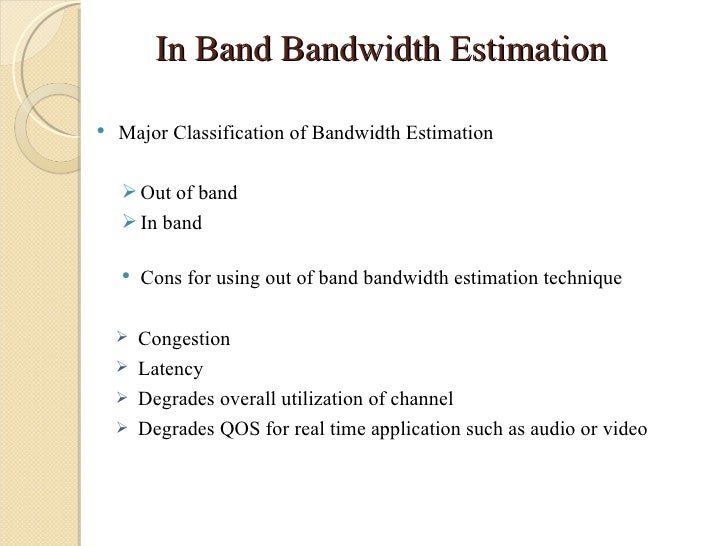 In Band Bandwidth Estimation

• Major Classification of Bandwidth Estimation

➢ Out of band
➢ In band

• Cons for using out of band bandwidth estimation technique

➢ Congestion
➢ Latency
➢ Degrades overall utilization of channel
➢ Degrades QOS for real time application such as audio or video